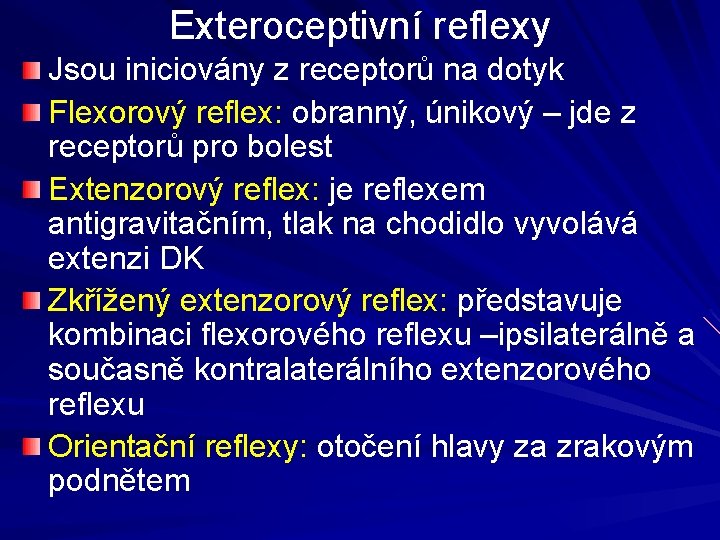 Exteroceptivní reflexy

Jsou iniciovány z receptorů na dotyk

Flexorový reflex: obranný, únikový – jde z receptorů pro bolest

Extenzorový reflex: je reflexem antigravitačním, tlak na chodidlo vyvolává extenzi DK

Zkřížený extenzorový reflex: představuje kombinaci flexorového reflexu –ipsilaterálně a současně kontralaterálního extenzorového reflexu

Orientační reflexy: otočení hlavy za zrakovým podnětem